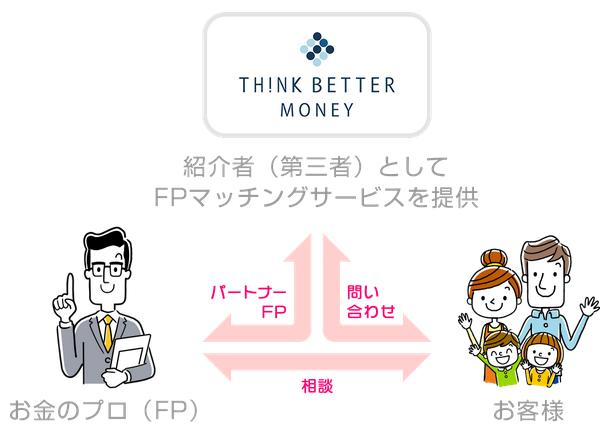 TH!NK BETTER MONEY

紹介者（第三者）として
FPマッチングサービスを提供

パートナー
FP

問い
合わせ

相談

お金のプロ（FP）

お客様